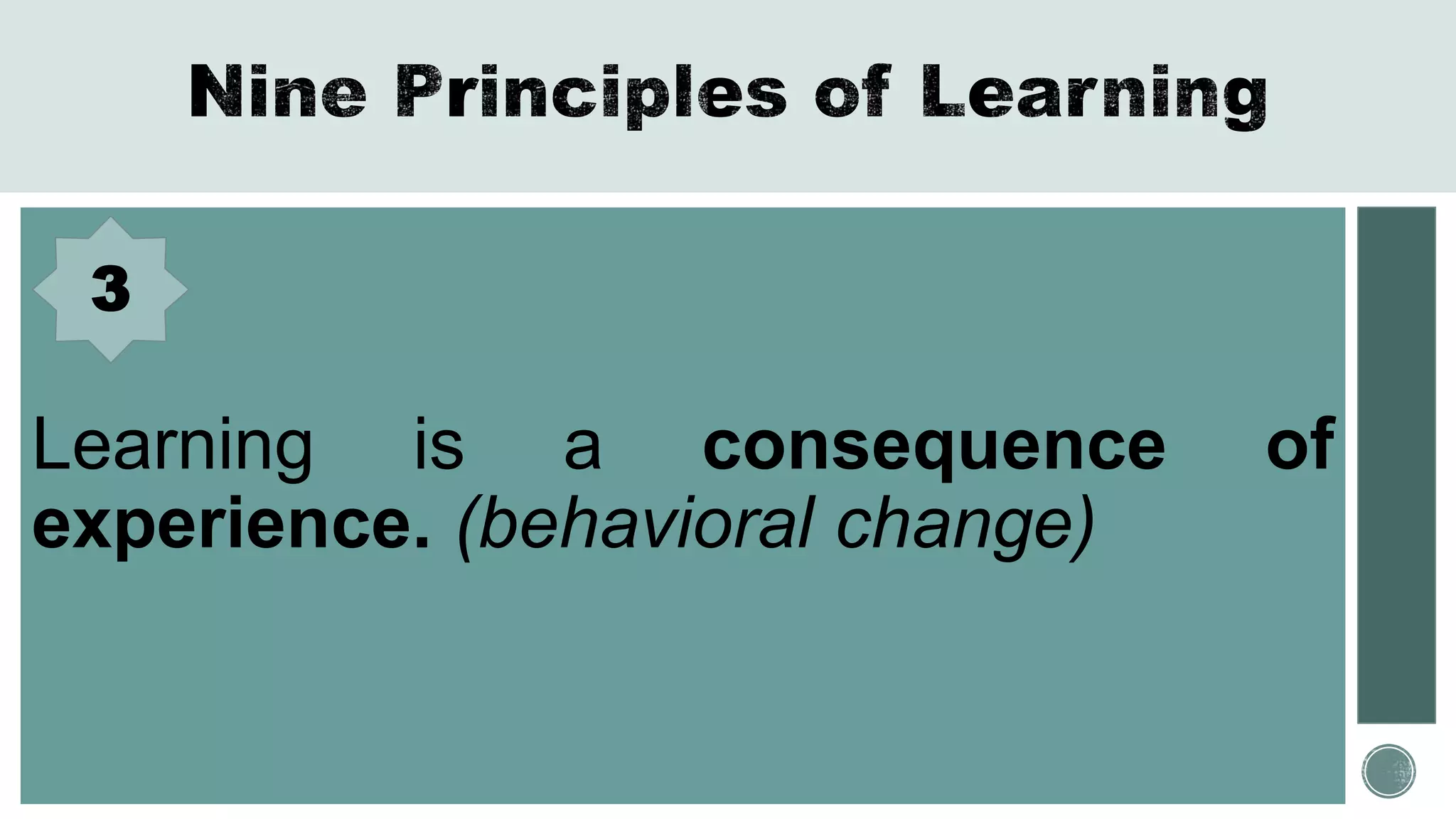 Nine Principles of Learning

3

Learning is a consequence of experience. (behavioral change)